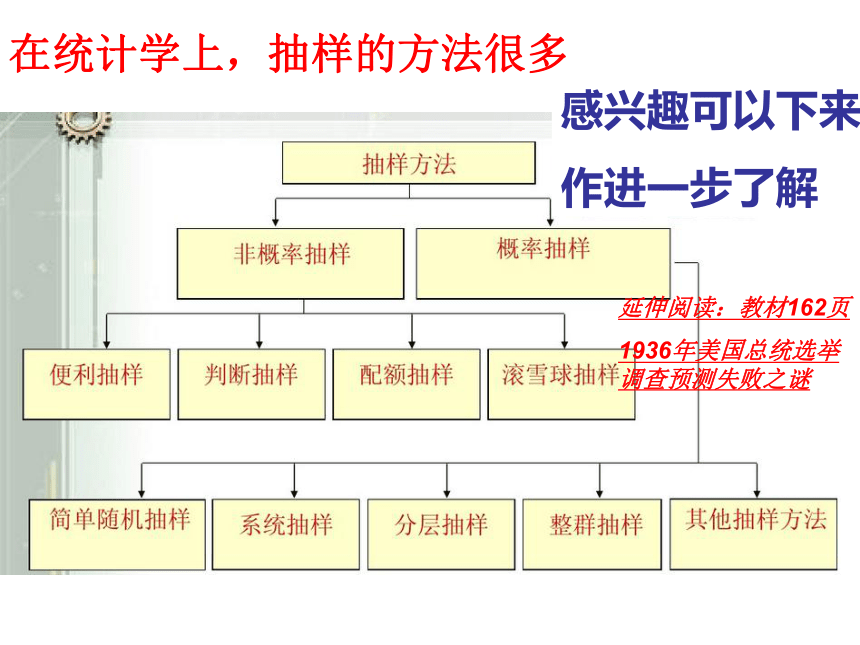 在统计学上，抽样的方法很多

感兴趣可以下来作进一步了解

抽样方法

非概率抽样

概率抽样

延伸阅读：教材162页

1936年美国总统选举调查预测失败之谜

便利抽样

判断抽样

配额抽样

滚雪球抽样

简单随机抽样

系统抽样

分层抽样

整群抽样

其他抽样方法